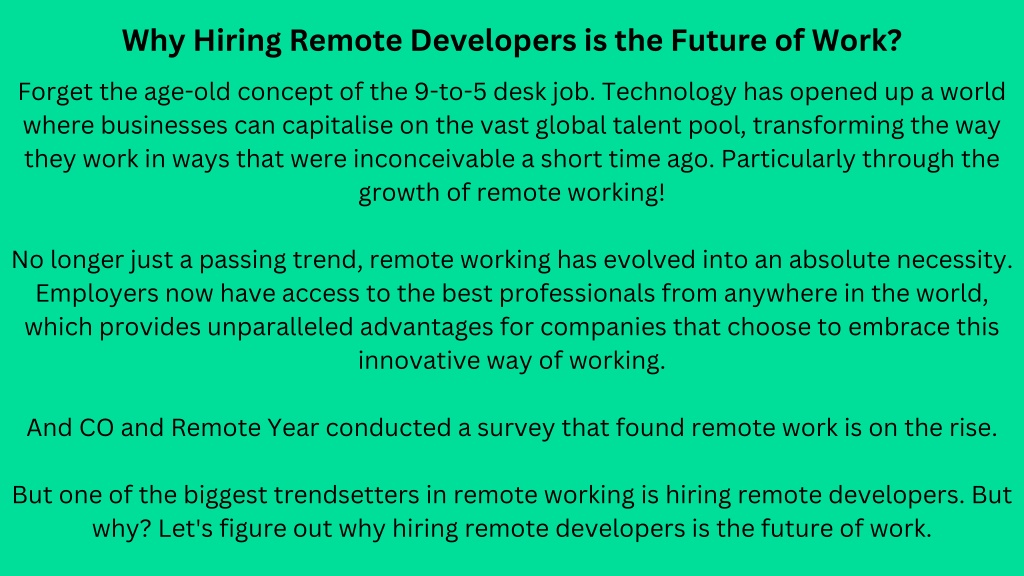 Why Hiring Remote Developers is the Future of Work?

Forget the age-old concept of the 9-to-5 desk job. Technology has opened up a world where businesses can capitalise on the vast global talent pool, transforming the way they work in ways that were inconceivable a short time ago. Particularly through the growth of remote working!

No longer just a passing trend, remote working has evolved into an absolute necessity. Employers now have access to the best professionals from anywhere in the world, which provides unparalleled advantages for companies that choose to embrace this innovative way of working.

And CO and Remote Year conducted a survey that found remote work is on the rise.

But one of the biggest trendsetters in remote working is hiring remote developers. But why? Let's figure out why hiring remote developers is the future of work.